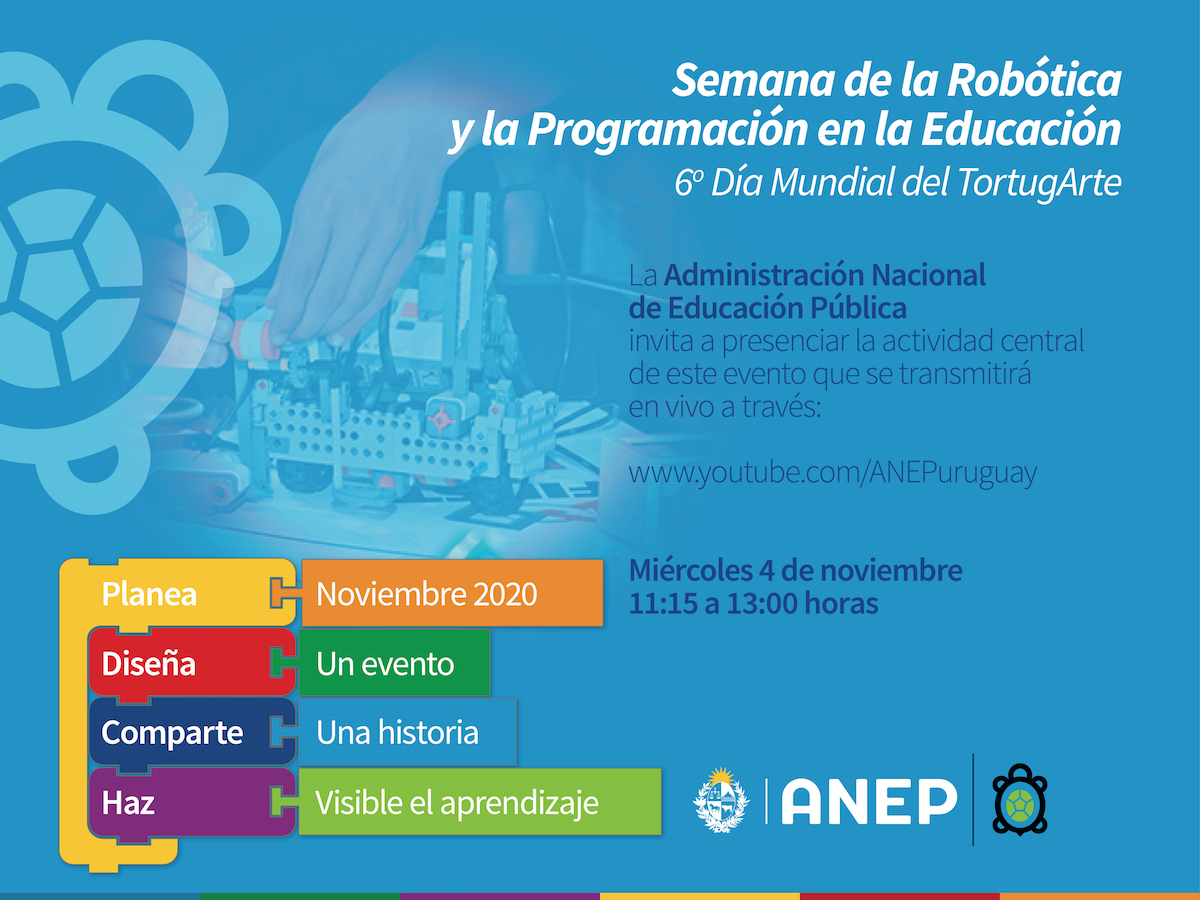 Semana de la Robótica y la Programación en la Educación
6º Día Mundial del TortugArte

La Administración Nacional de Educación Pública invita a presenciar la actividad central de este evento que se transmitirá en vivo a través:

www.youtube.com/ANEPuruguay

Miércoles 4 de noviembre
11:15 a 13:00 horas

Planea Noviembre 2020
Diseña Un evento
Comparte Una historia
Haz Visible el aprendizaje

ANEP